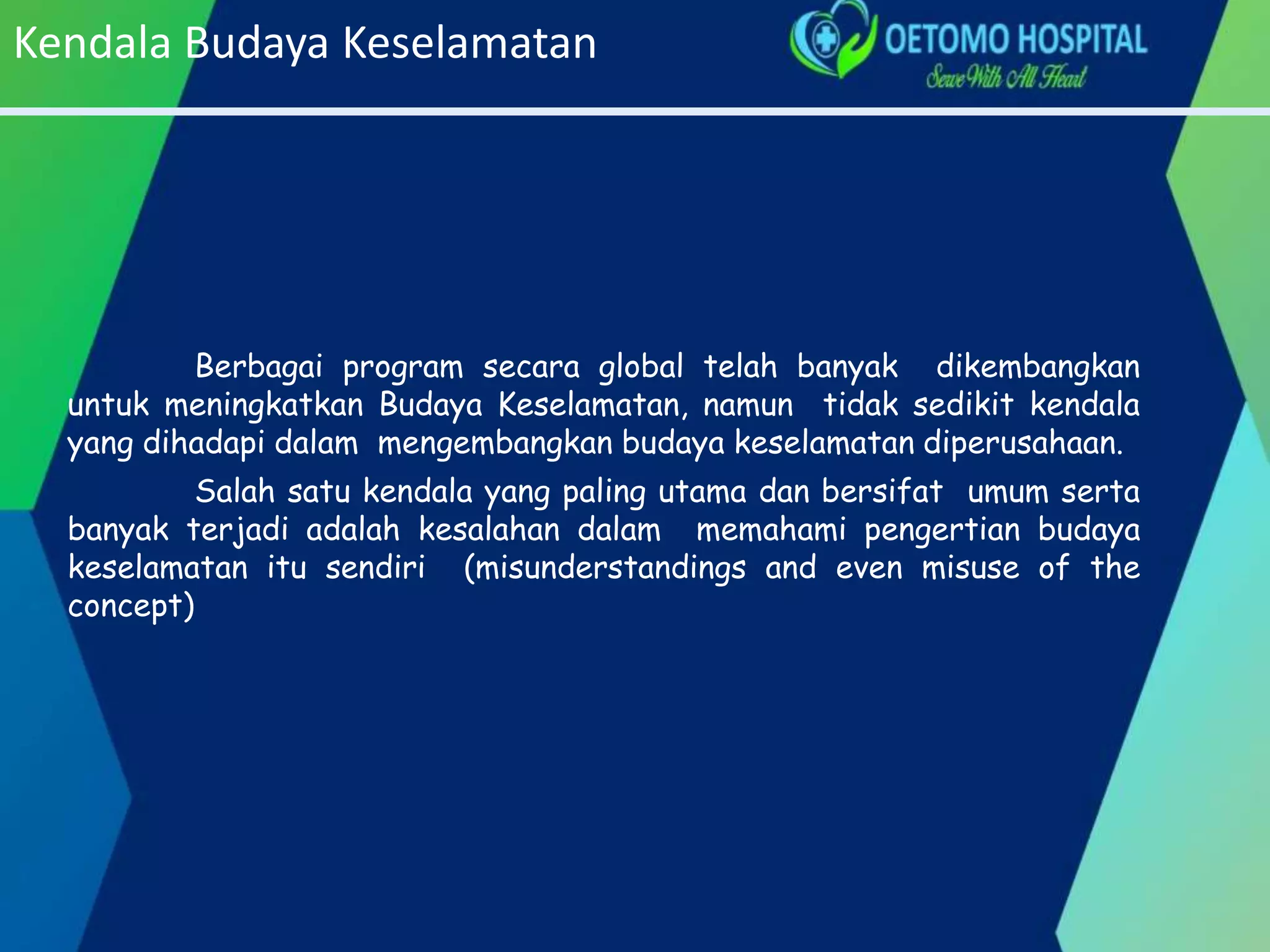 Kendala Budaya Keselamatan

OETOMO HOSPITAL
Serve With All Heart

Berbagai program secara global telah banyak dikembangkan untuk meningkatkan Budaya Keselamatan, namun tidak sedikit kendala yang dihadapi dalam mengembangkan budaya keselamatan diperusahaan.

Salah satu kendala yang paling utama dan bersifat umum serta banyak terjadi adalah kesalahan dalam memahami pengertian budaya keselamatan itu sendiri (misunderstandings and even misuse of the concept)